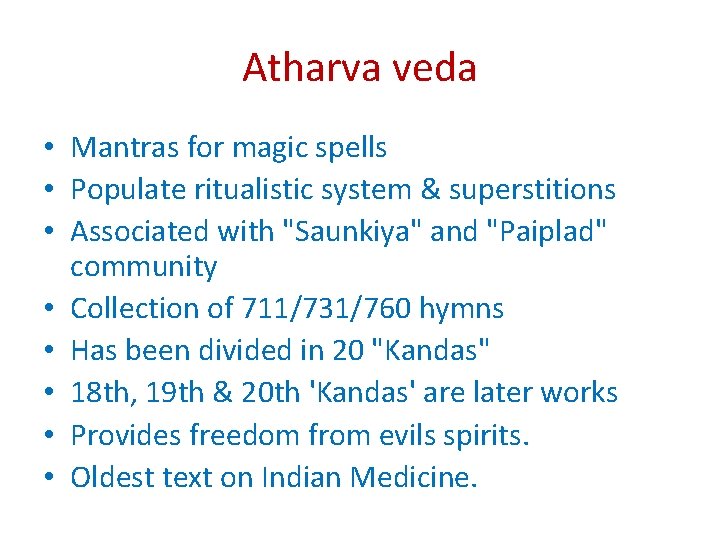 Atharva veda

• Mantras for magic spells
• Populate ritualistic system & superstitions
• Associated with "Saunkiya" and "Paiplad" community
• Collection of 711/731/760 hymns
• Has been divided in 20 "Kandas"
• 18th, 19th & 20th 'Kandas' are later works
• Provides freedom from evils spirits.
• Oldest text on Indian Medicine.